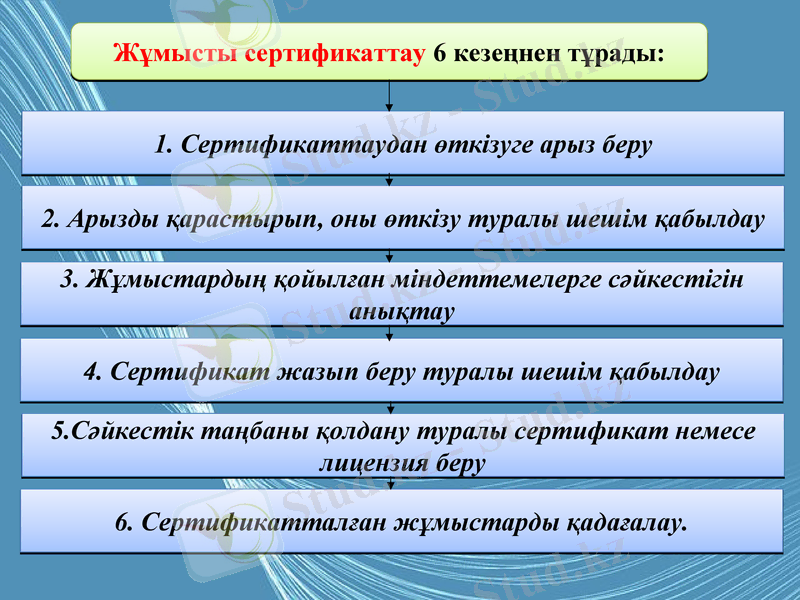 Жұмысты сертификаттау 6 кезеңнен тұрады:

1. Сертификаттаудан өткізуге арыз беру

2. Арызды қарастырып, оны өткізу туралы шешім қабылдау

3. Жұмыстардың қойылған міндеттемелерге сәйкестігін анықтау

4. Сертификат жазып беру туралы шешім қабылдау

5.Сәйкестік таңбаны қолдану туралы сертификат немесе лицензия беру

6. Сертификатталған жұмыстарды қадағалау.

Stud.kz - Stud.kz